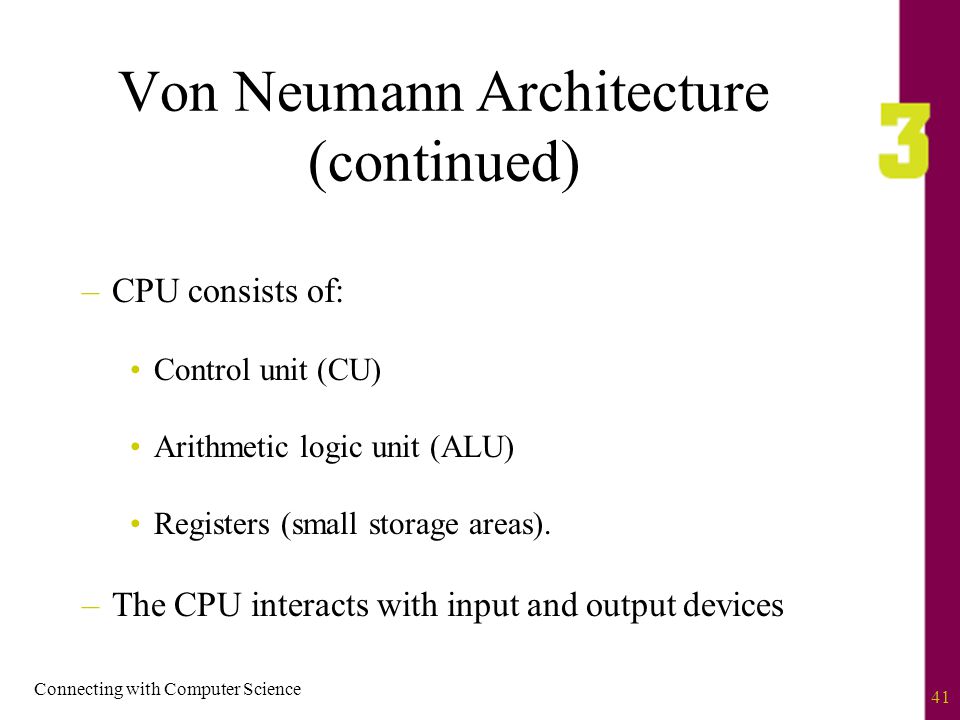 Von Neumann Architecture (continued)

3

– CPU consists of:

• Control unit (CU)

• Arithmetic logic unit (ALU)

• Registers (small storage areas).

– The CPU interacts with input and output devices

Connecting with Computer Science

41